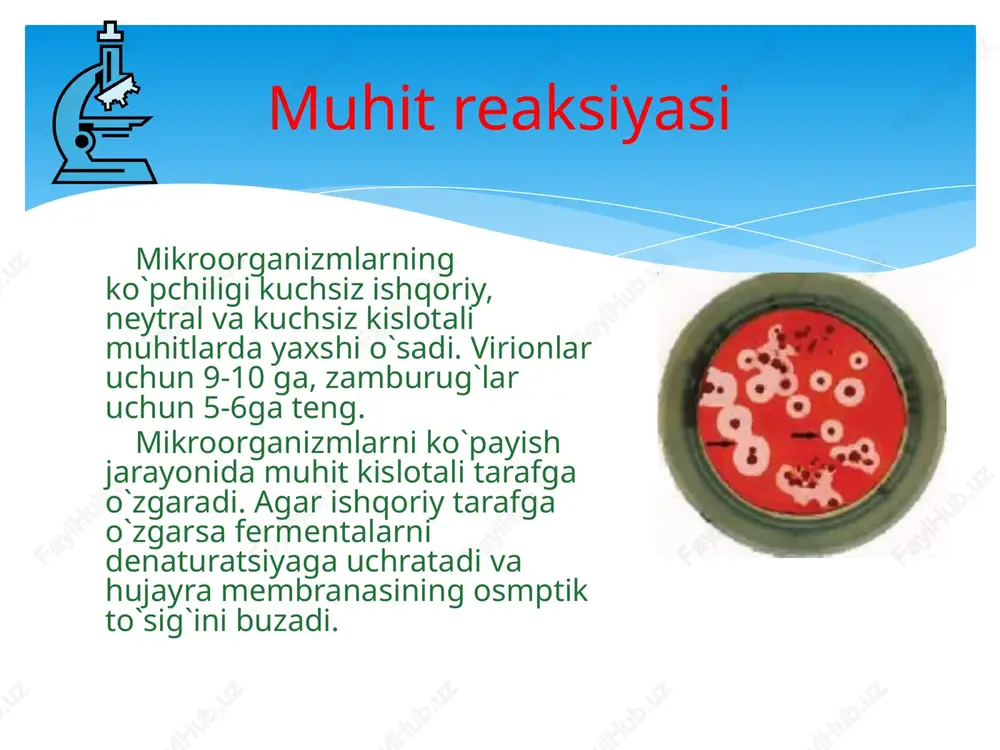 Muhit reaksiyasi

Mikroorganizmlarning ko`pchiligi kuchsiz ishqoriy, neytral va kuchsiz kislotali muhitlarda yaxshi o`sadi. Virionlar uchun 9-10 ga, zamburug`lar uchun 5-6ga teng.

Mikroorganizmlarni ko`payish jarayonida muhit kislotali tarafga o`zgaradi. Agar ishqoriy tarafga o`zgarsa fermentalarni denaturatsiyaga uchratadi va hujayra membranasining osmptik to`sig`ini buzadi.

FaylHub.uz